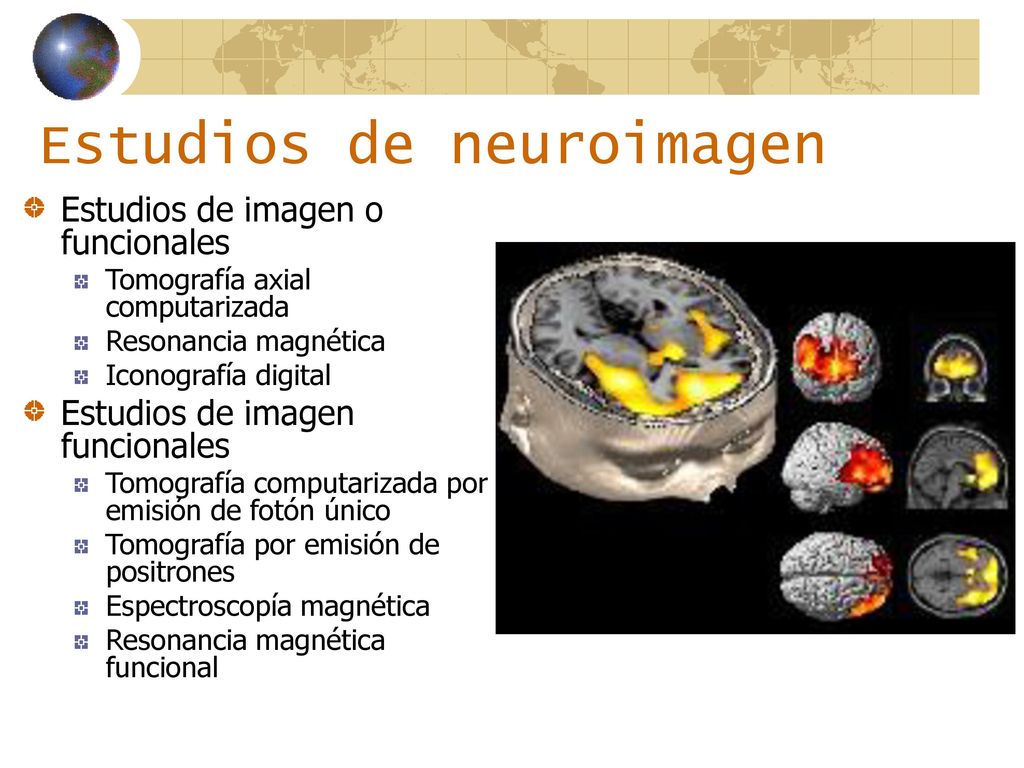 Estudios de neuroimagen

Estudios de imagen o funcionales
Tomografía axial computarizada
Resonancia magnética
Iconografía digital

Estudios de imagen funcionales
Tomografía computarizada por emisión de fotón único
Tomografía por emisión de positrones
Espectroscopía magnética
Resonancia magnética funcional